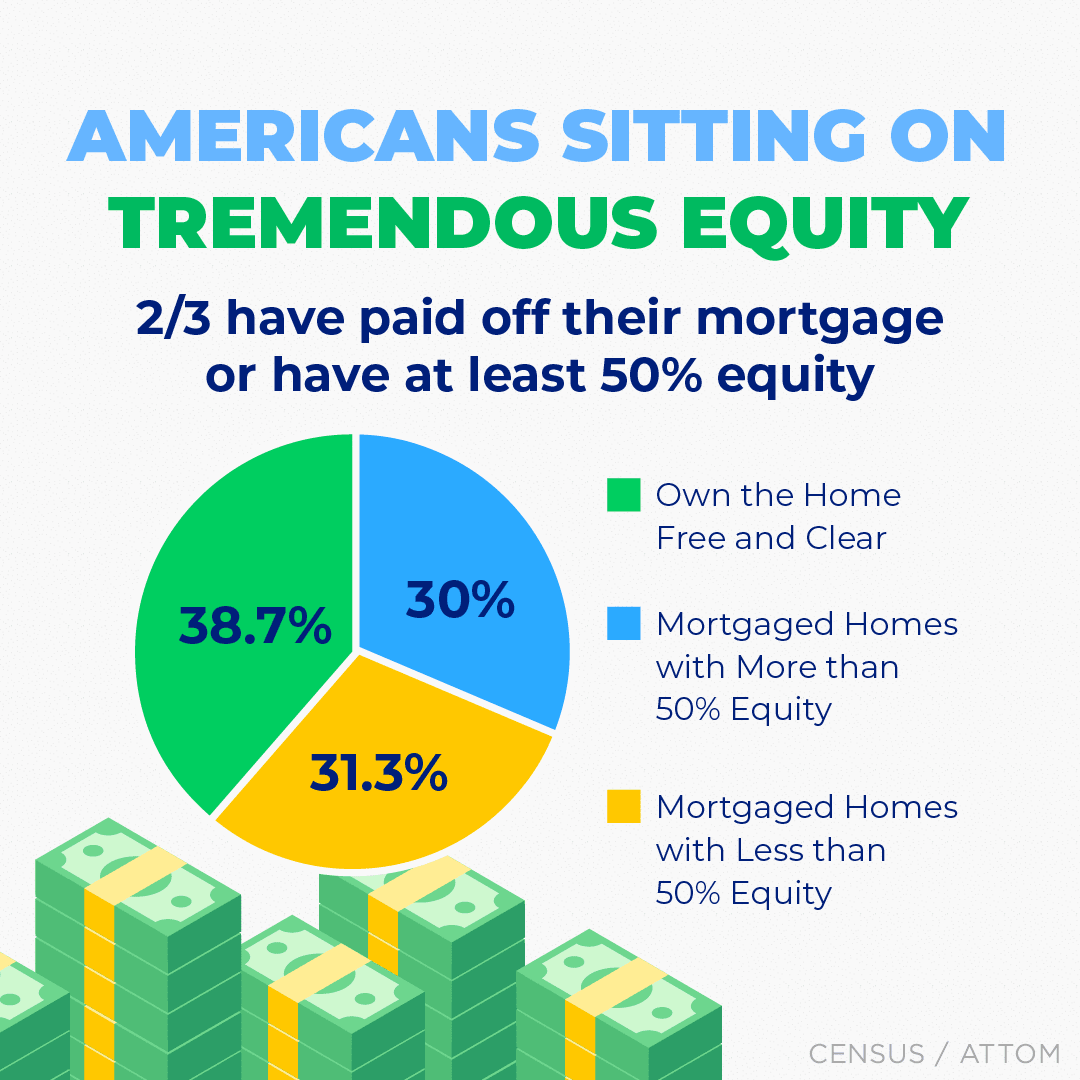 AMERICANS SITTING ON TREMENDOUS EQUITY

2/3 have paid off their mortgage or have at least 50% equity

38.7%

30%

31.3%

Own the Home Free and Clear

Mortgaged Homes with More than 50% Equity

Mortgaged Homes with Less than 50% Equity

CENSUS / ATTOM